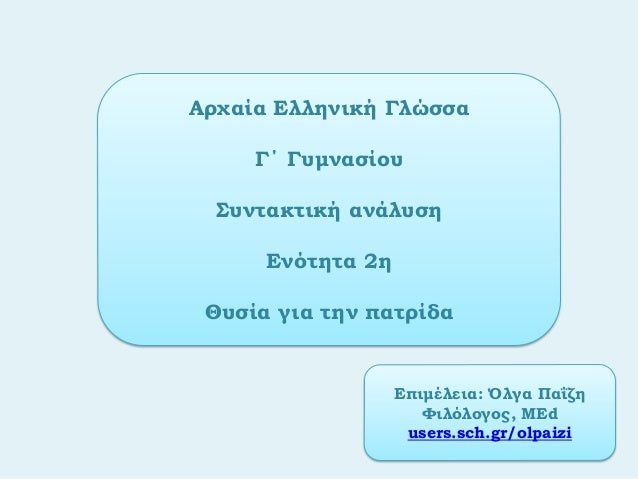 Αρχαία Ελληνική Γλώσσα

Γ΄ Γυμνασίου

Συντακτική ανάλυση

Ενότητα 2η

Θυσία για την πατρίδα

Επιμέλεια: Όλγα Παΐζη
Φιλόλογος, MEd
users.sch.gr/olpaizi